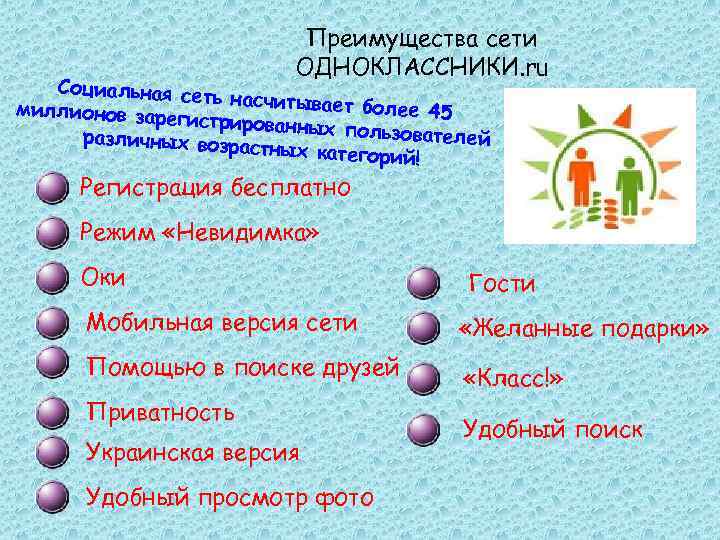 Преимущества сети ОДНОКЛАССНИКИ.ru

Социальная сеть насчитывает более 45 миллионов зарегистрированных пользователей различных возрастных категорий!

Регистрация бесплатно

Режим «Невидимка»

Оки

Мобильная версия сети

Помощью в поиске друзей

Приватность

Украинская версия

Удобный просмотр фото

Гости

«Желанные подарки»

«Класс!»

Удобный поиск